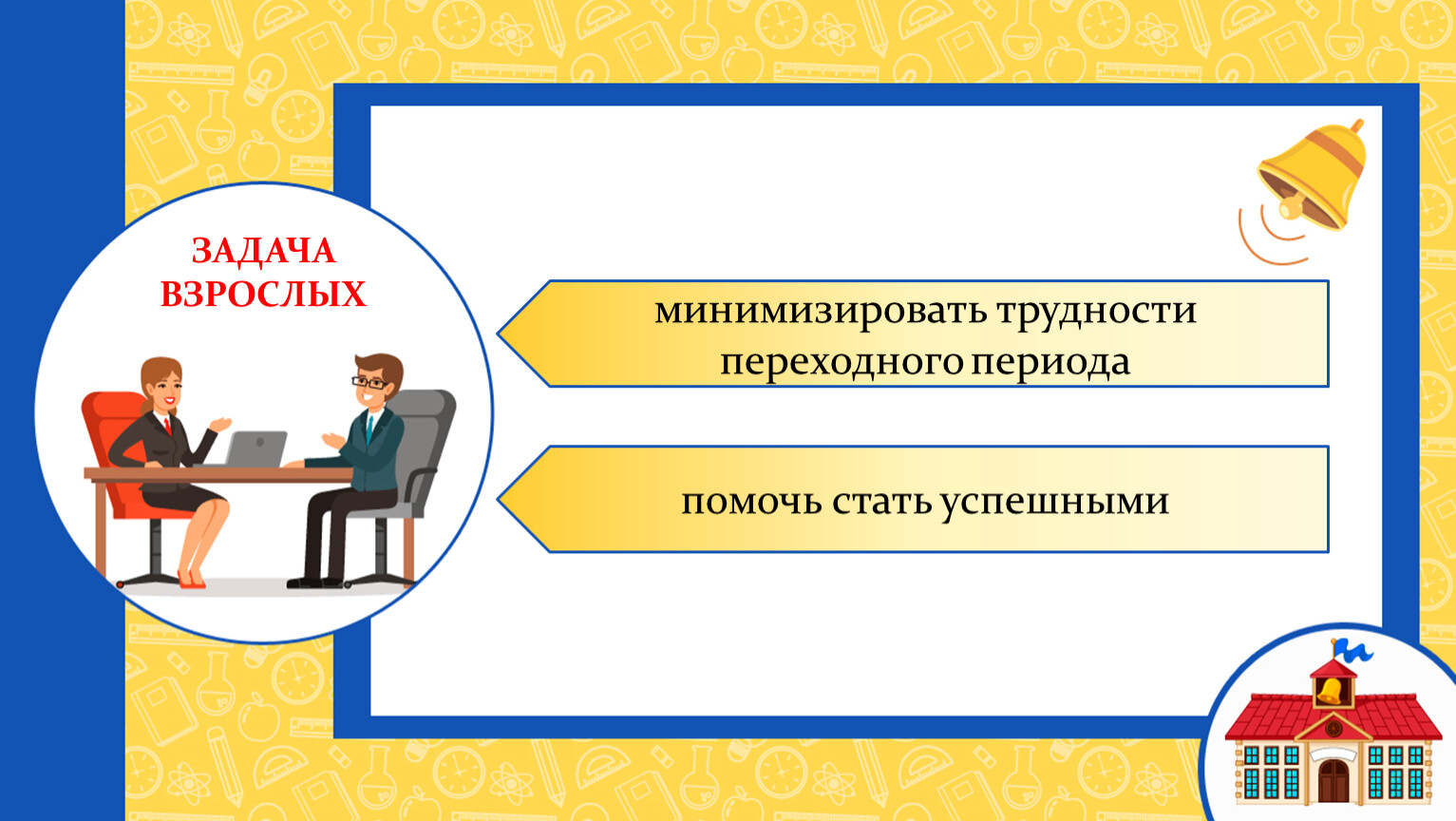 ЗАДАЧА ВЗРОСЛЫХ

минимизировать трудности переходного периода

помочь стать успешными